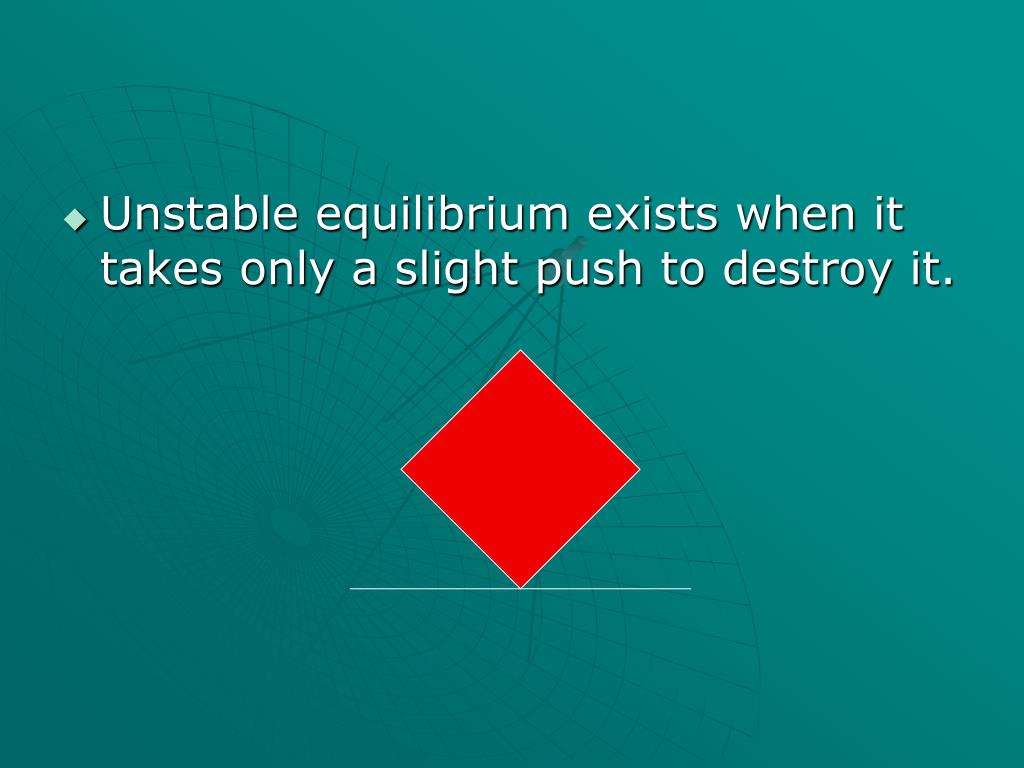 Unstable equilibrium exists when it takes only a slight push to destroy it.